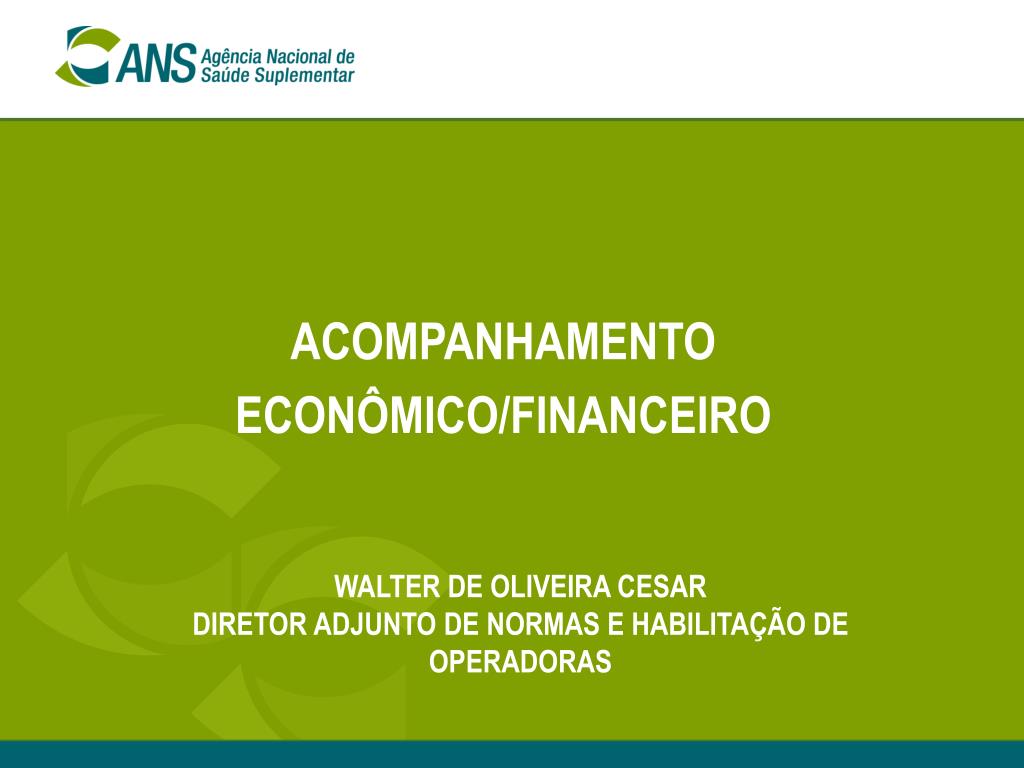 ANS Agência Nacional de Saúde Suplementar

ACOMPANHAMENTO ECONÔMICO/FINANCEIRO

WALTER DE OLIVEIRA CESAR
DIRETOR ADJUNTO DE NORMAS E HABILITAÇÃO DE OPERADORAS